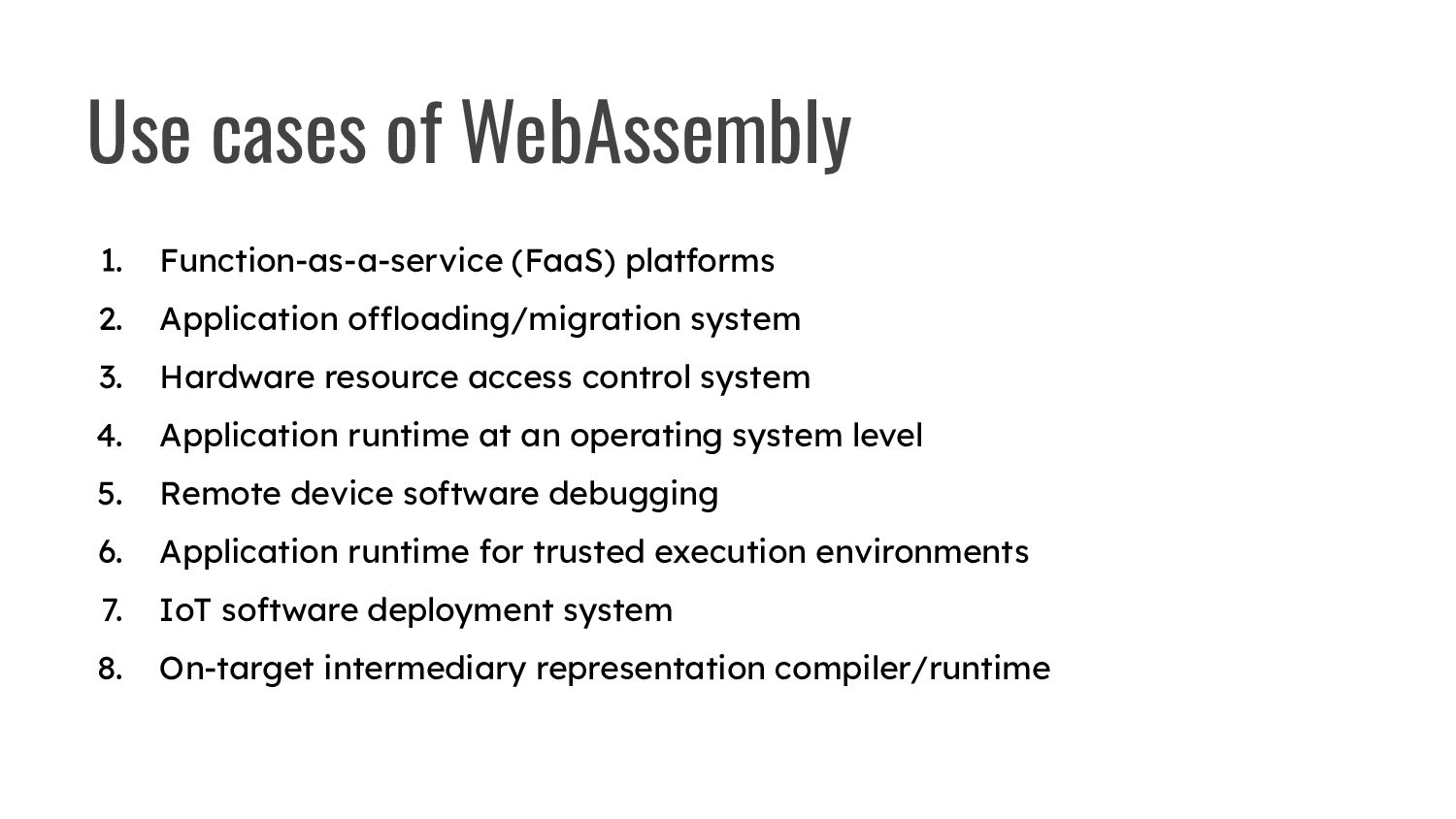 Use cases of WebAssembly

1. Function-as-a-service (FaaS) platforms
2. Application offloading/migration system
3. Hardware resource access control system
4. Application runtime at an operating system level
5. Remote device software debugging
6. Application runtime for trusted execution environments
7. IoT software deployment system
8. On-target intermediary representation compiler/runtime